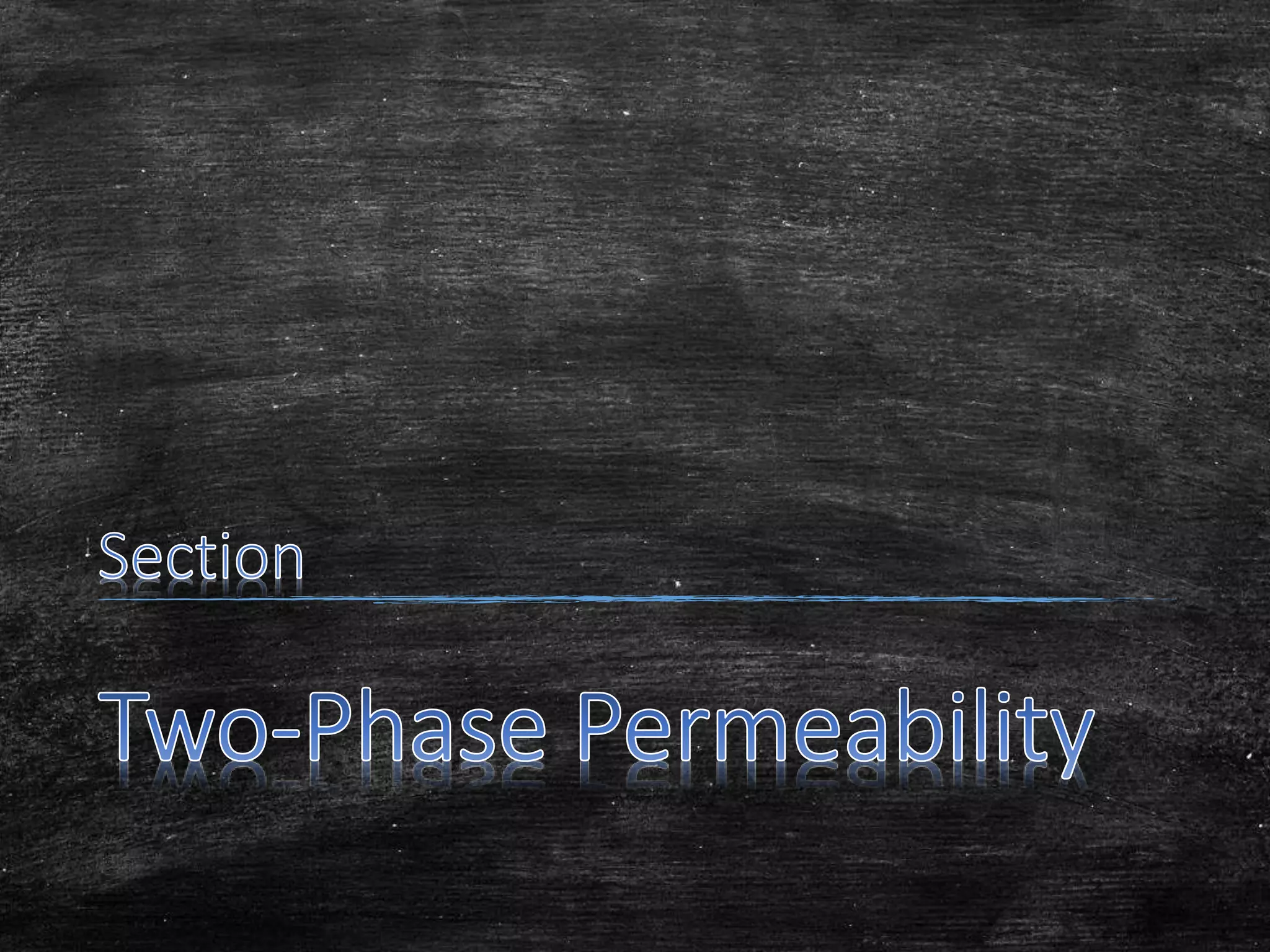 Section

Two-Phase Permeability